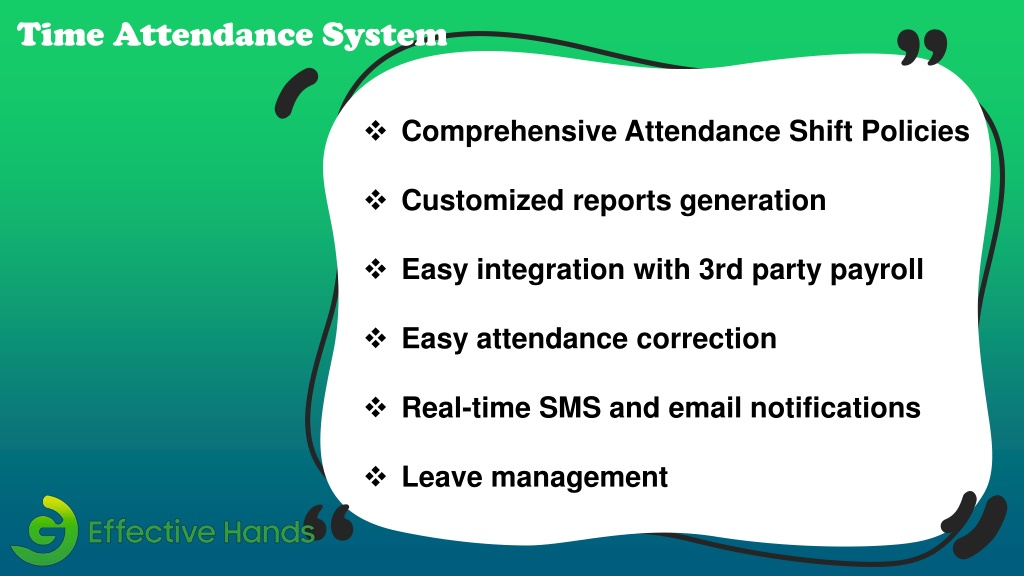 Time Attendance System

❖ Comprehensive Attendance Shift Policies

❖ Customized reports generation

❖ Easy integration with 3rd party payroll

❖ Easy attendance correction

❖ Real-time SMS and email notifications

❖ Leave management

Effective Hands